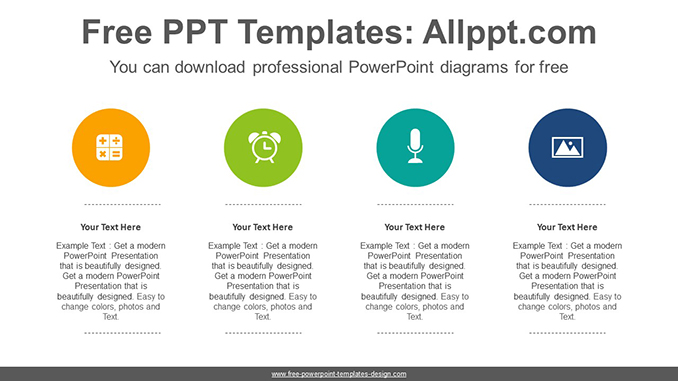 Free PPT Templates: Allppt.com

You can download professional PowerPoint diagrams for free

Your Text Here

Example Text : Get a modern PowerPoint Presentation that is beautifully designed. Get a modern PowerPoint Presentation that is beautifully designed. Easy to change colors, photos and Text.

Your Text Here

Example Text : Get a modern PowerPoint Presentation that is beautifully designed. Get a modern PowerPoint Presentation that is beautifully designed. Easy to change colors, photos and Text.

Your Text Here

Example Text : Get a modern PowerPoint Presentation that is beautifully designed. Get a modern PowerPoint Presentation that is beautifully designed. Easy to change colors, photos and Text.

Your Text Here

Example Text : Get a modern PowerPoint Presentation that is beautifully designed. Get a modern PowerPoint Presentation that is beautifully designed. Easy to change colors, photos and Text.

www.free-powerpoint-templates-design.com